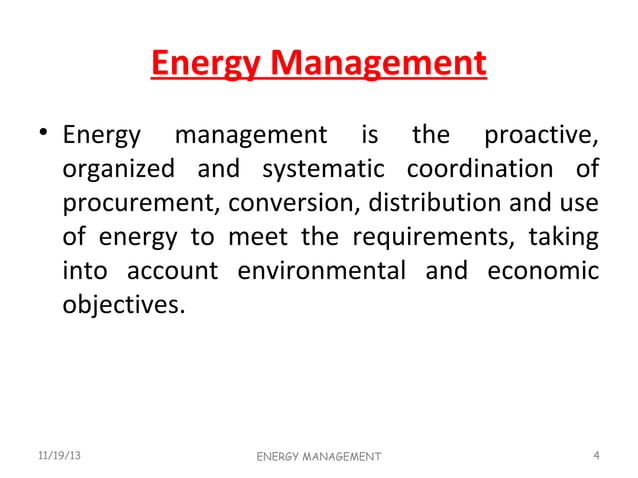 Energy Management

• Energy management is the proactive, organized and systematic coordination of procurement, conversion, distribution and use of energy to meet the requirements, taking into account environmental and economic objectives.

11/19/13 ENERGY MANAGEMENT 4